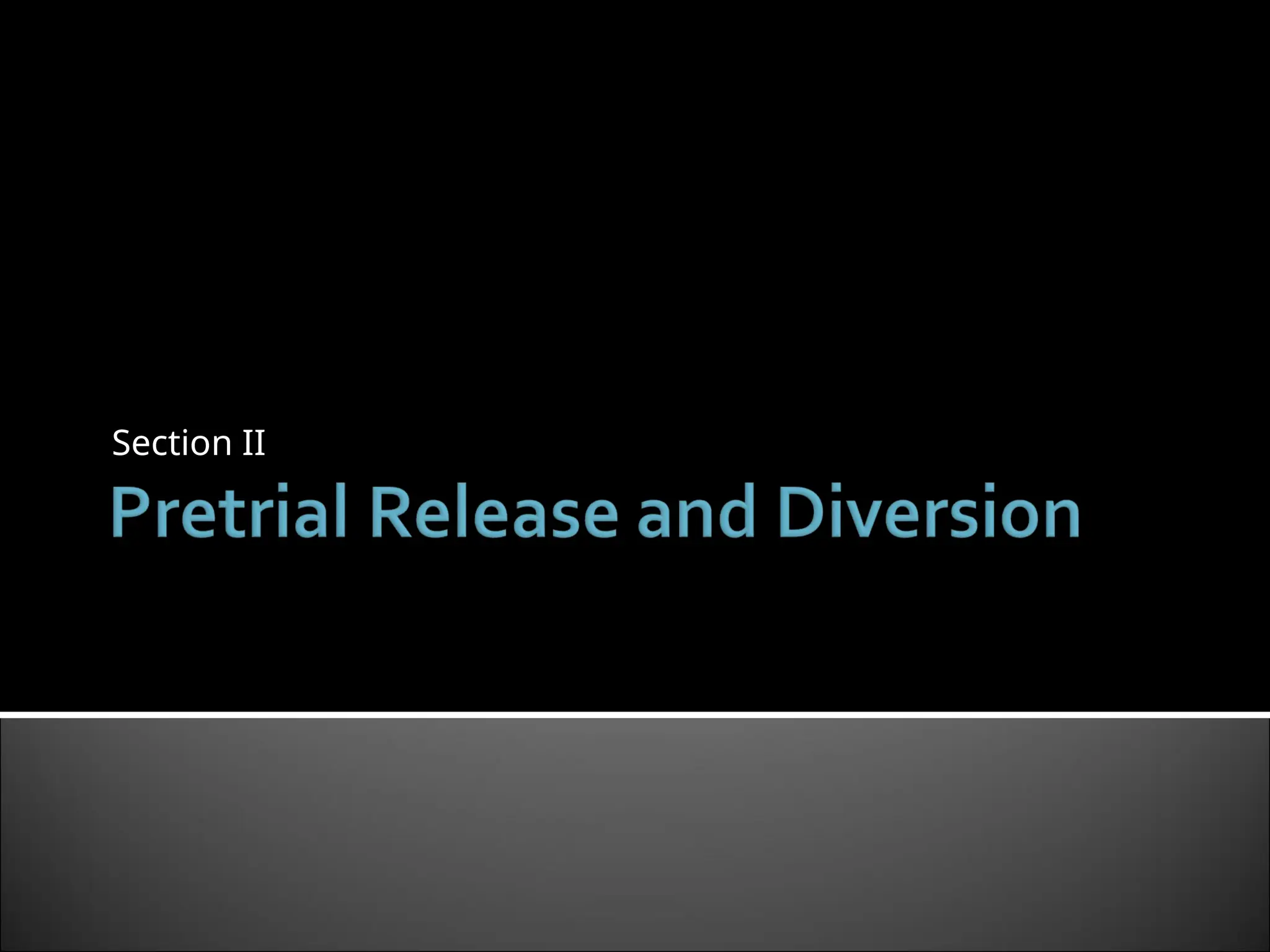 Section II

Pretrial Release and Diversion